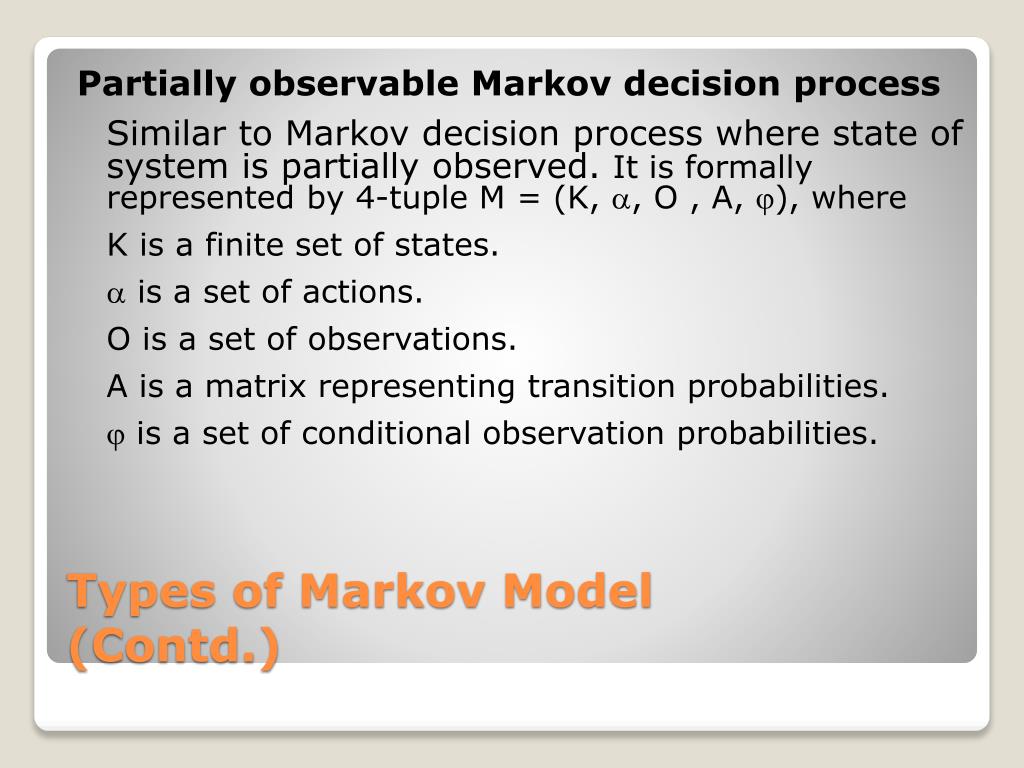 Partially observable Markov decision process

Similar to Markov decision process where state of system is partially observed. It is formally represented by 4-tuple M = (K, $\alpha$, O , A, $\varphi$), where

K is a finite set of states.

$\alpha$ is a set of actions.

O is a set of observations.

A is a matrix representing transition probabilities.

$\varphi$ is a set of conditional observation probabilities.

Types of Markov Model (Contd.)